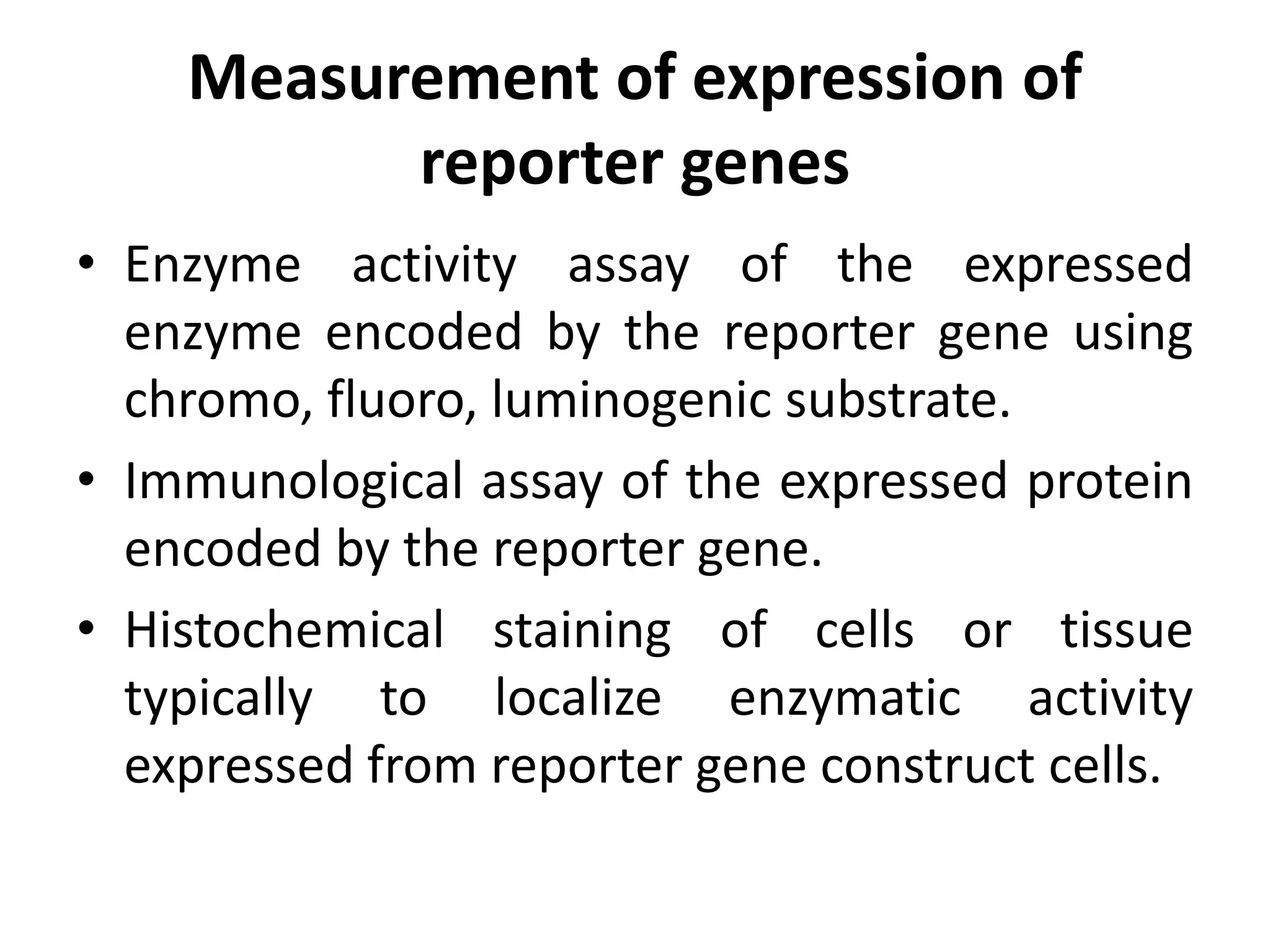 Measurement of expression of reporter genes

• Enzyme activity assay of the expressed enzyme encoded by the reporter gene using chromo, fluoro, luminogenic substrate.

• Immunological assay of the expressed protein encoded by the reporter gene.

• Histochemical staining of cells or tissue typically to localize enzymatic activity expressed from reporter gene construct cells.